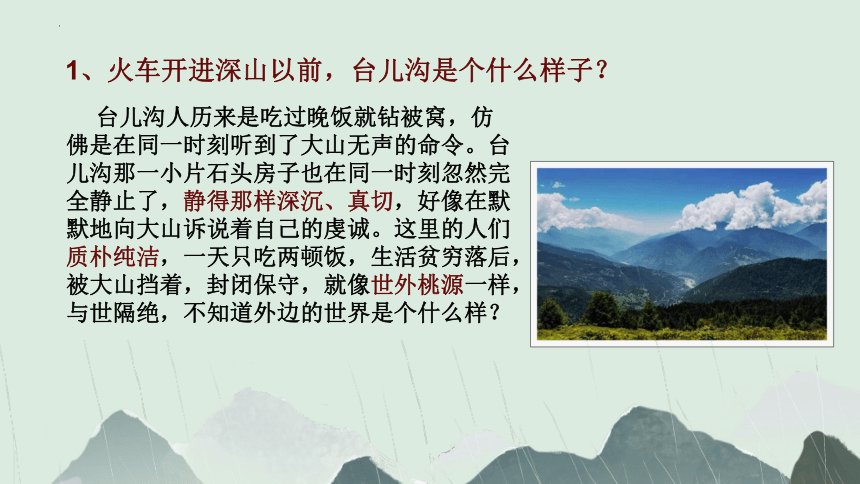 1、火车开进深山以前，台儿沟是个什么样子？

台儿沟人历来是吃过晚饭就钻被窝，仿佛是在同一时刻听到了大山无声的命令。台儿沟那一小片石头房子也在同一时刻忽然完全静止了，静得那样深沉、真切，好像在默默地向大山诉说着自己的虔诚。这里的人们质朴纯洁，一天只吃两顿饭，生活贫穷落后，被大山挡着，封闭保守，就像世外桃源一样，与世隔绝，不知道外边的世界是个什么样？